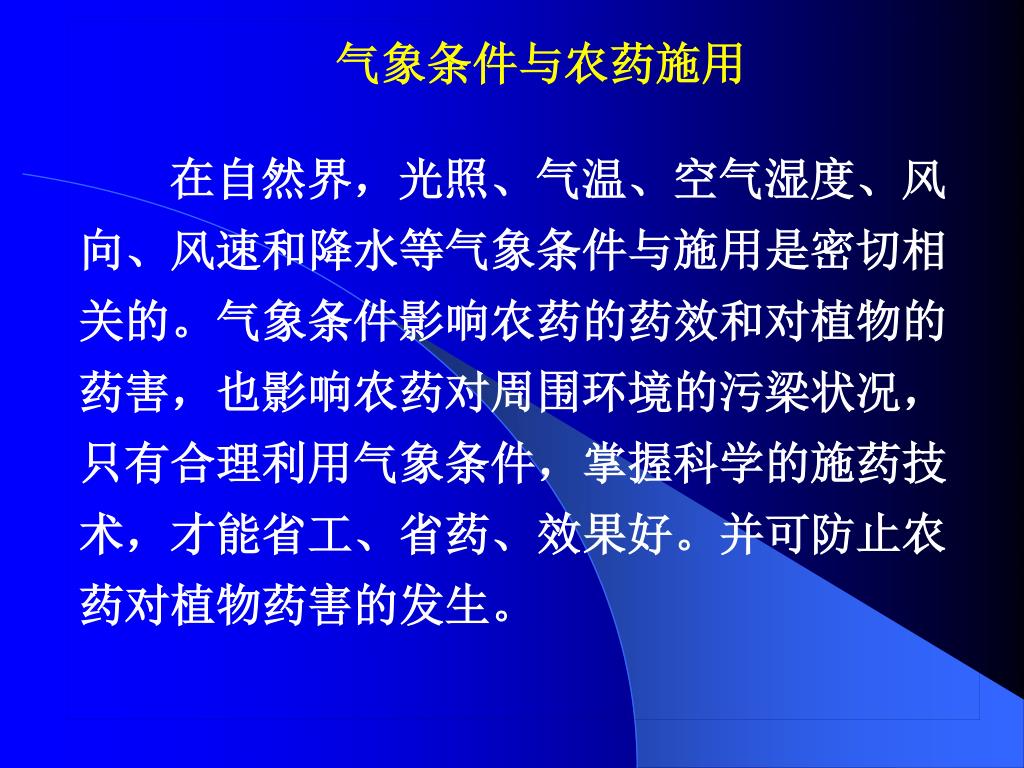 气象条件与农药施用

在自然界，光照、气温、空气湿度、风向、风速和降水等气象条件与施用是密切相关的。气象条件影响农药的药效和对植物的药害，也影响农药对周围环境的污梁状况，只有合理利用气象条件，掌握科学的施药技术，才能省工、省药、效果好。并可防止农药对植物药害的发生。